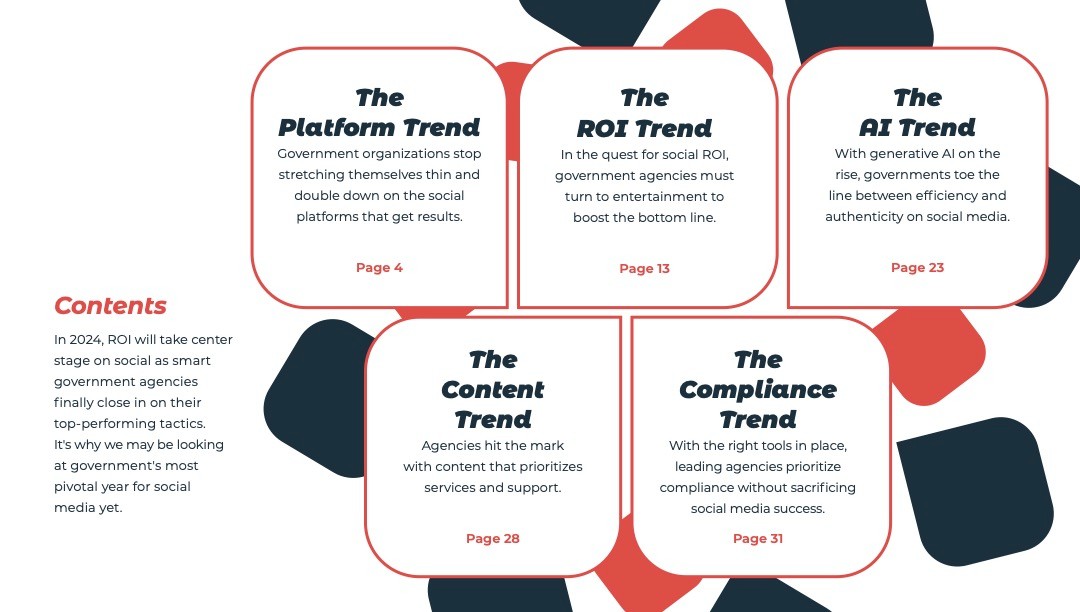 Contents

In 2024, ROI will take center stage on social as smart government agencies finally close in on their top-performing tactics. It's why we may be looking at government's most pivotal year for social media yet.

The Platform Trend
Government organizations stop stretching themselves thin and double down on the social platforms that get results.
Page 4

The ROI Trend
In the quest for social ROI, government agencies must turn to entertainment to boost the bottom line.
Page 13

The AI Trend
With generative AI on the rise, governments toe the line between efficiency and authenticity on social media.
Page 23

The Content Trend
Agencies hit the mark with content that prioritizes services and support.
Page 28

The Compliance Trend
With the right tools in place, leading agencies prioritize compliance without sacrificing social media success.
Page 31